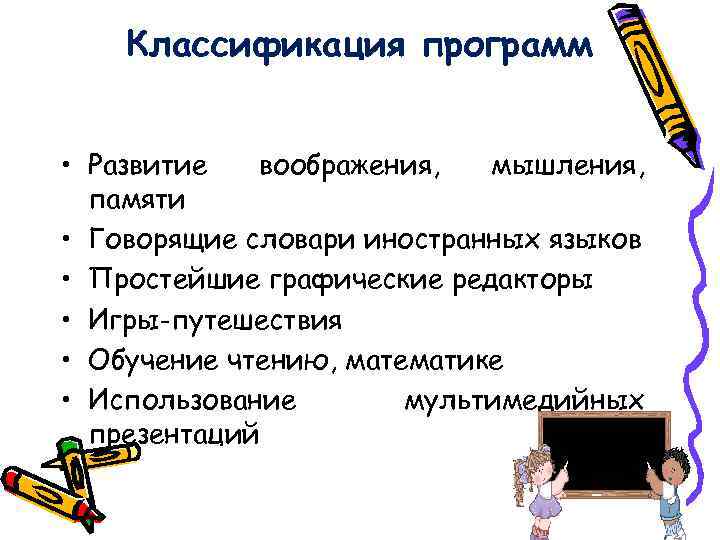 Классификация программ

• Развитие воображения, мышления, памяти
• Говорящие словари иностранных языков
• Простейшие графические редакторы
• Игры-путешествия
• Обучение чтению, математике
• Использование мультимедийных презентаций